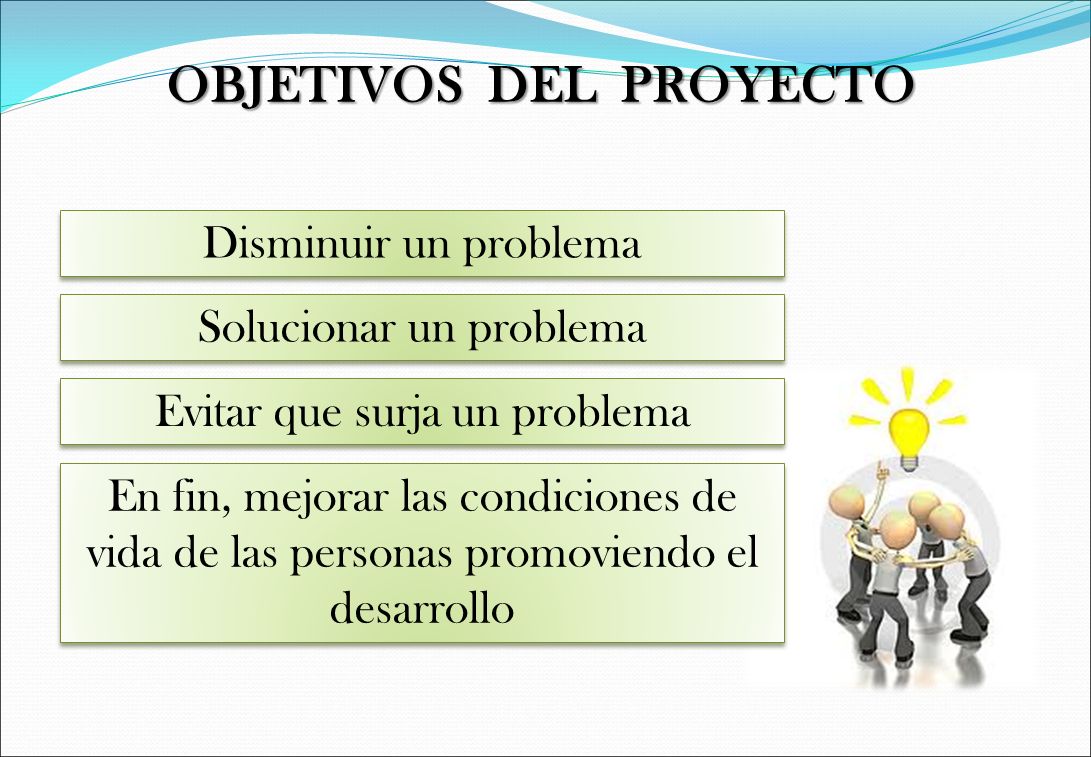 OBJETIVOS DEL PROYECTO

Disminuir un problema

Solucionar un problema

Evitar que surja un problema

En fin, mejorar las condiciones de vida de las personas promoviendo el desarrollo